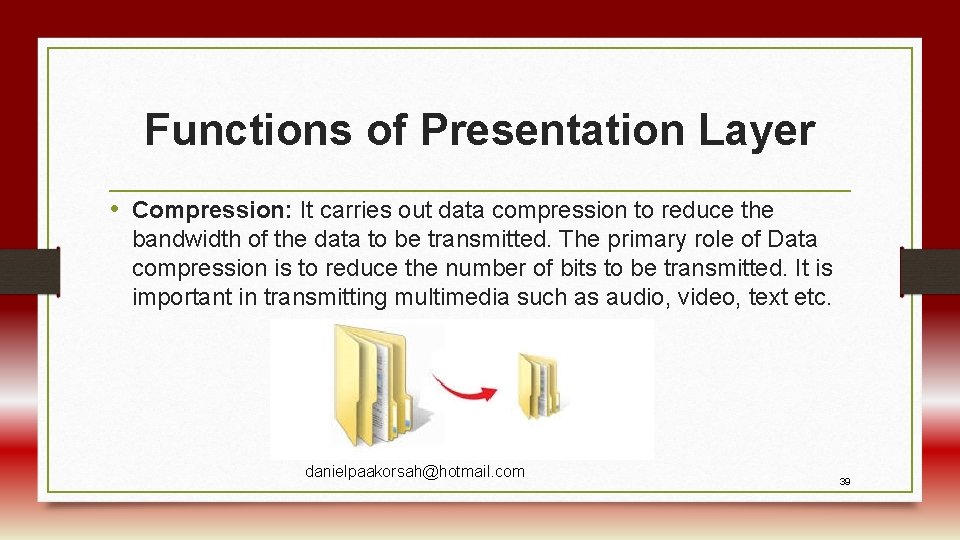 Functions of Presentation Layer

• Compression: It carries out data compression to reduce the bandwidth of the data to be transmitted. The primary role of Data compression is to reduce the number of bits to be transmitted. It is important in transmitting multimedia such as audio, video, text etc.

danielpaakorsah@hotmail.com

39